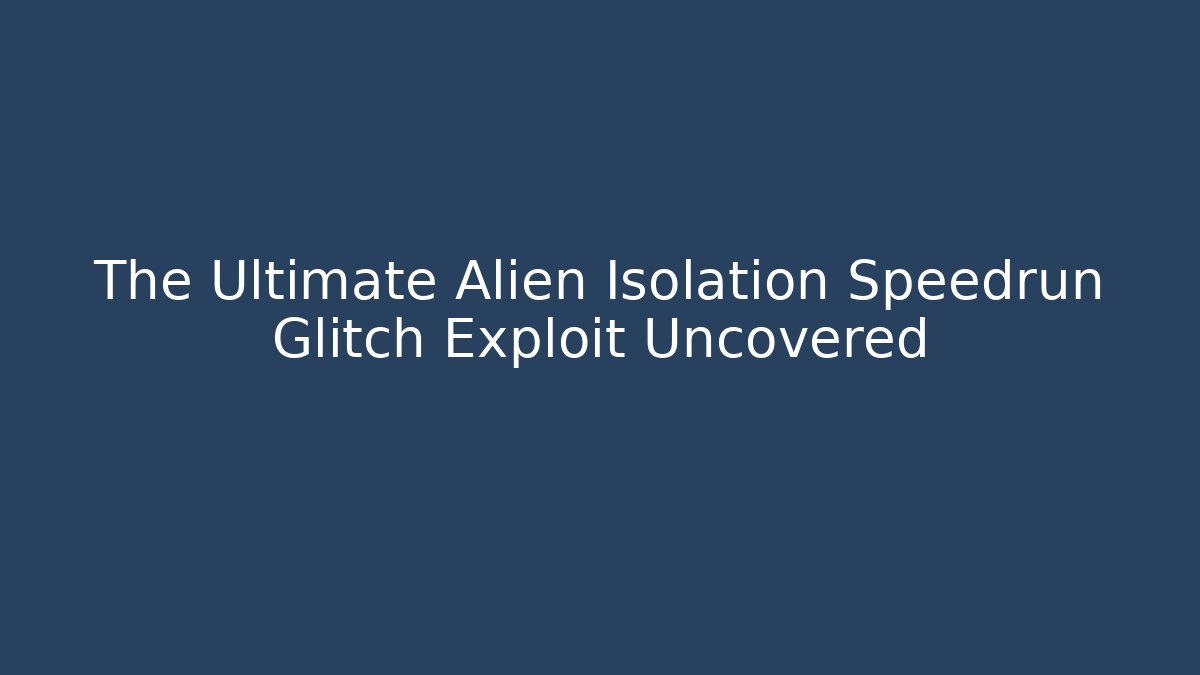 The Ultimate Alien Isolation Speedrun Glitch Exploit Uncovered